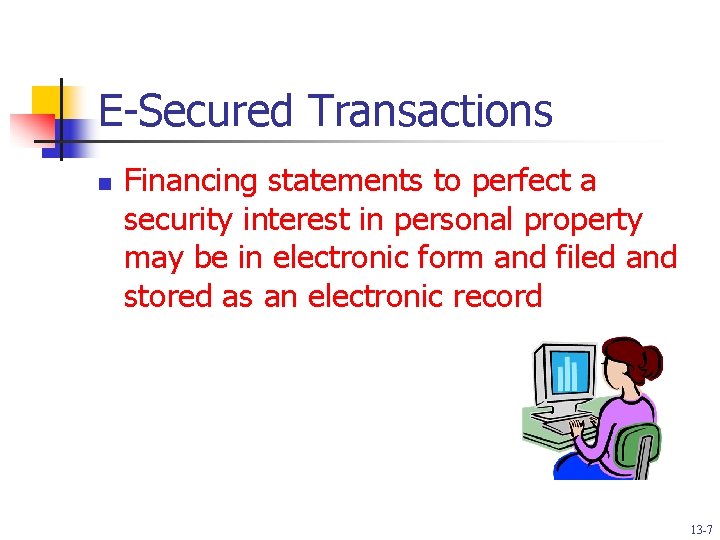 E-Secured Transactions

- Financing statements to perfect a security interest in personal property may be in electronic form and filed and stored as an electronic record

13-7